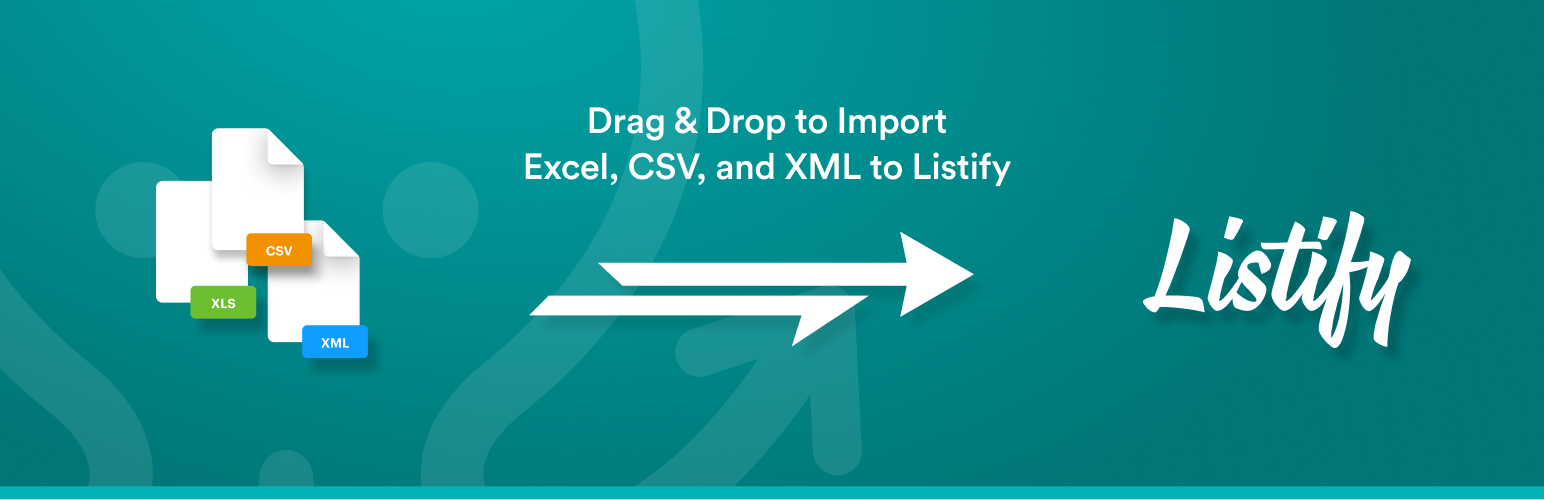 CSV
XLS
XML

Drag & Drop to Import
Excel, CSV, and XML to Listify

Listify